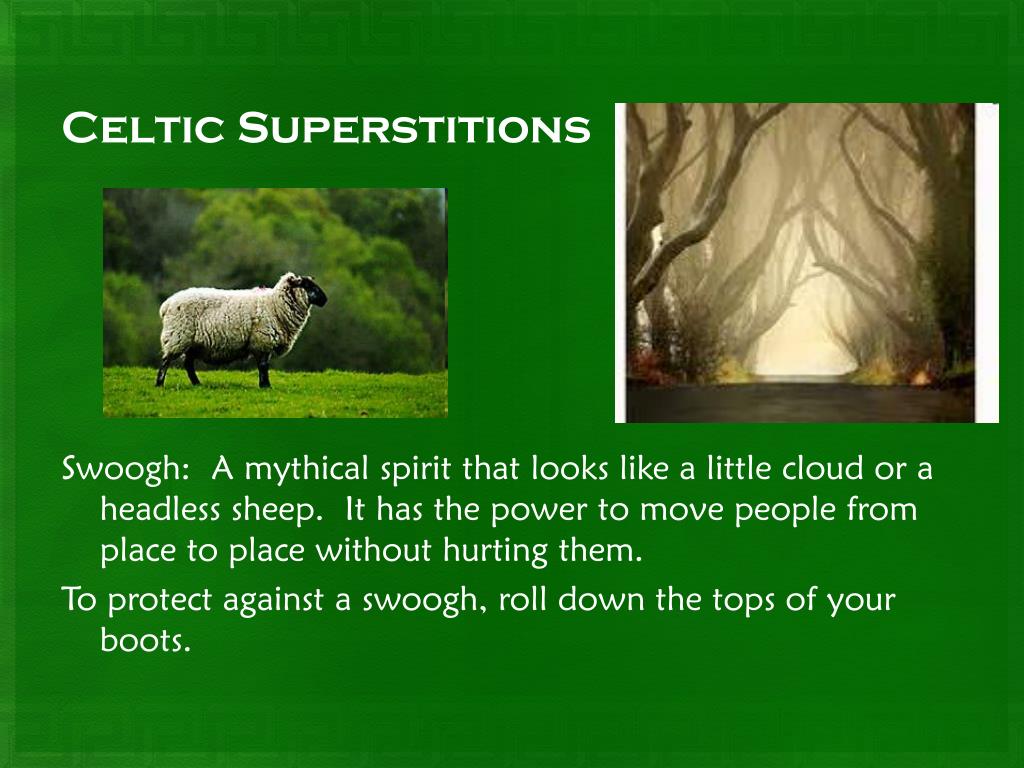 Celtic Superstitions

Swoogh: A mythical spirit that looks like a little cloud or a headless sheep. It has the power to move people from place to place without hurting them.

To protect against a swoogh, roll down the tops of your boots.